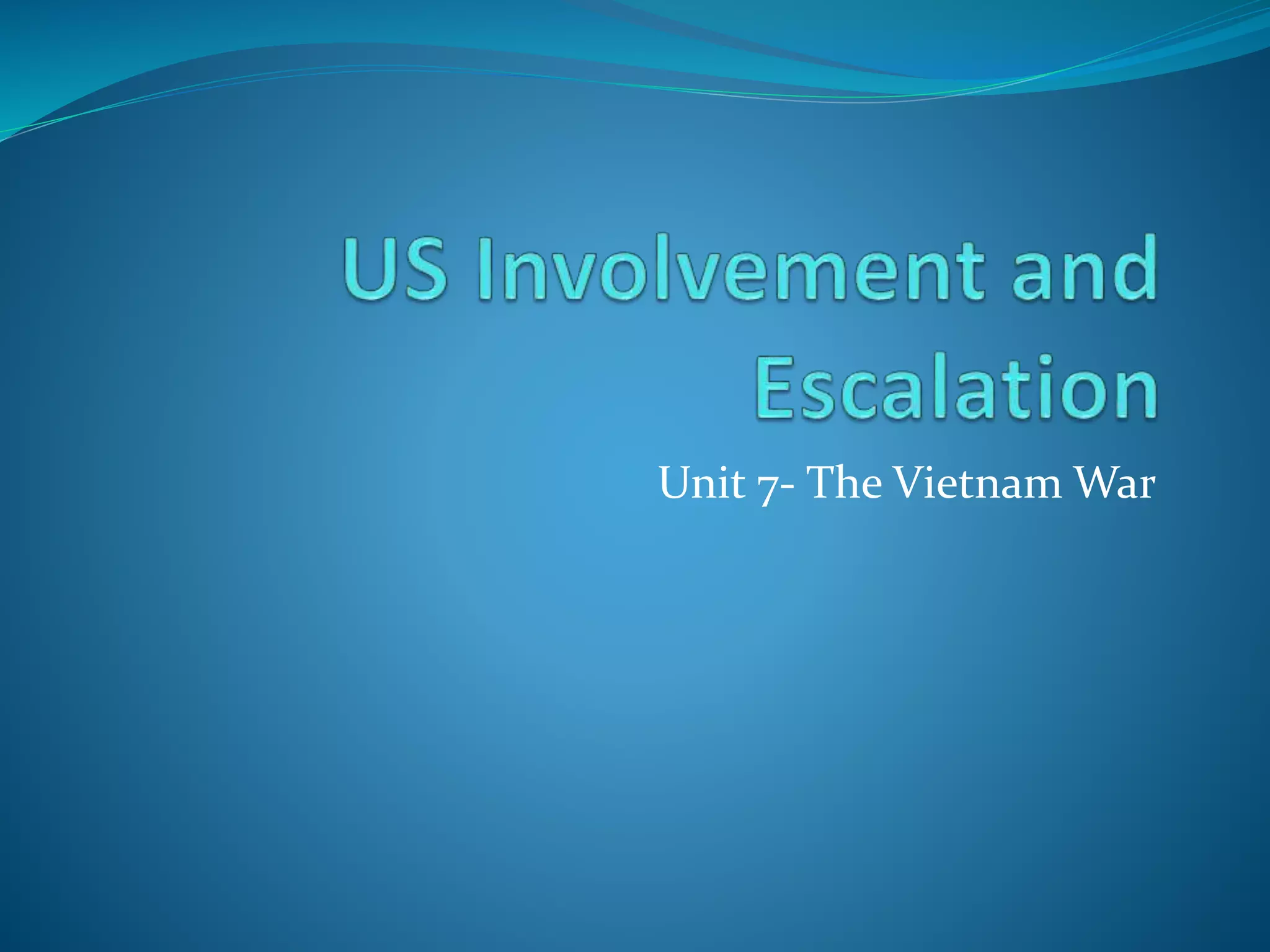 US Involvement and Escalation

Unit 7- The Vietnam War